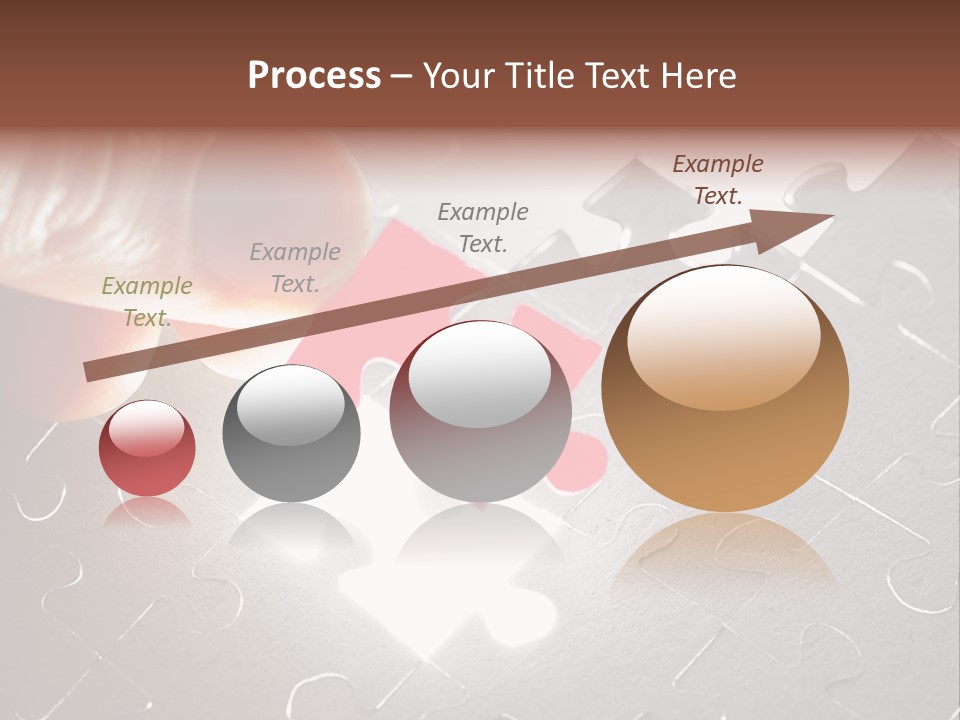 Process – Your Title Text Here

Example Text.

Example Text.

Example Text.

Example Text.